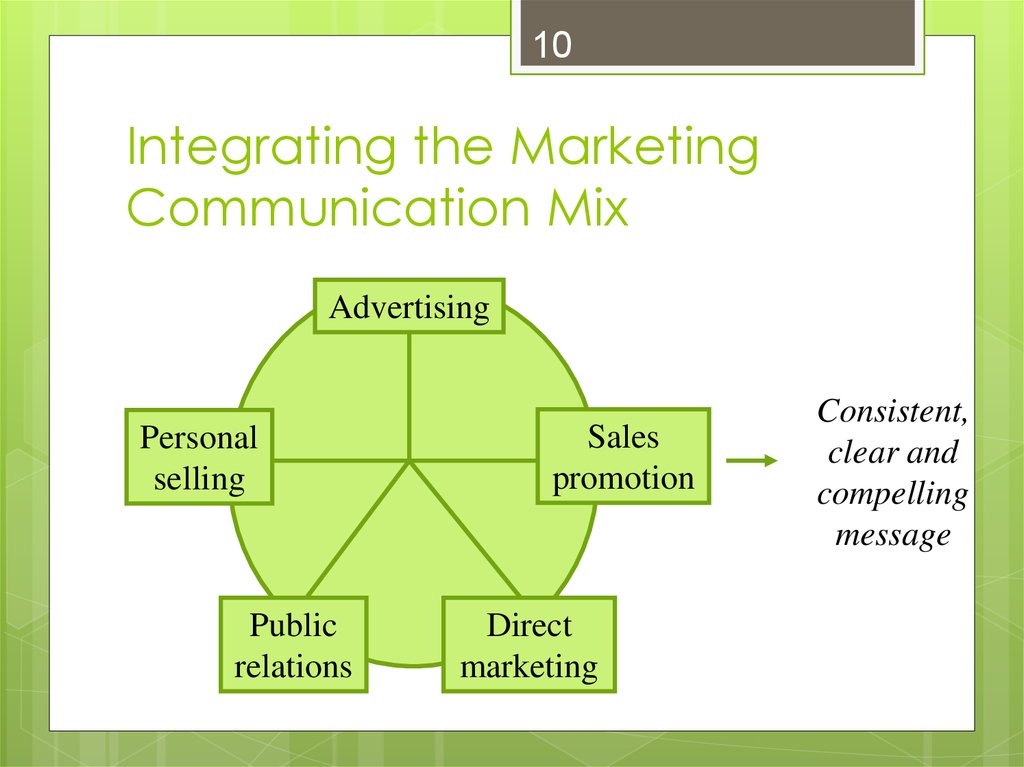 10

Integrating the Marketing Communication Mix

Advertising

Personal selling

Sales promotion

Public relations

Direct marketing

Consistent, clear and compelling message